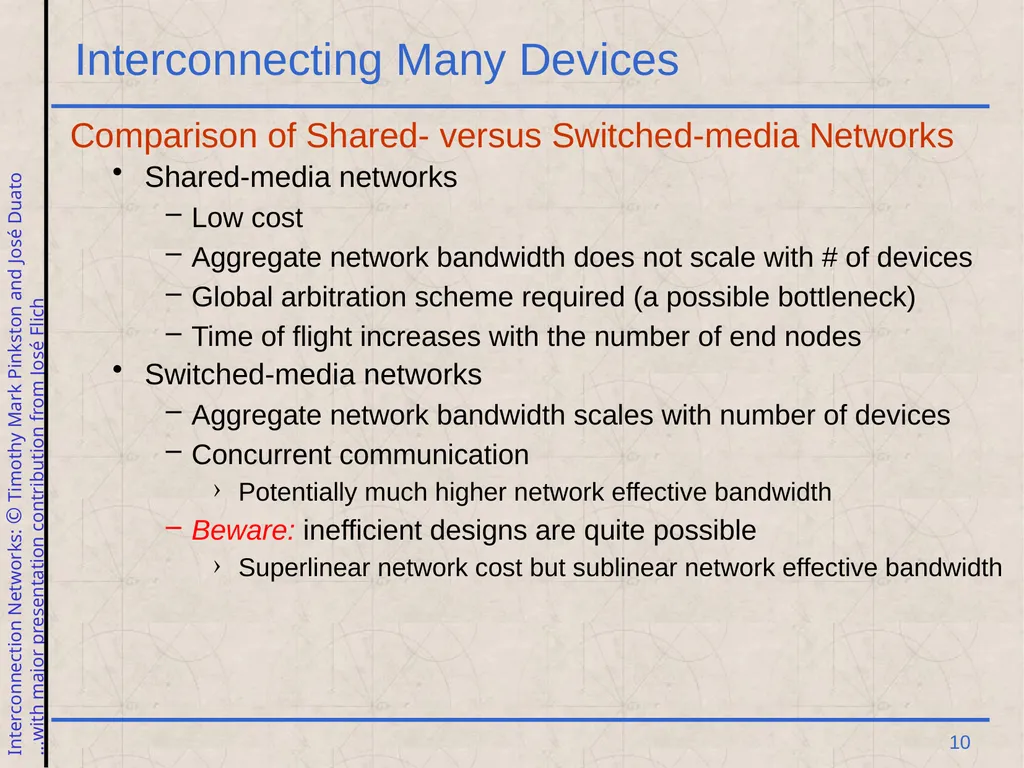 Interconnecting Many Devices

Comparison of Shared- versus Switched-media Networks

• Shared-media networks
– Low cost
– Aggregate network bandwidth does not scale with # of devices
– Global arbitration scheme required (a possible bottleneck)
– Time of flight increases with the number of end nodes

• Switched-media networks
– Aggregate network bandwidth scales with number of devices
– Concurrent communication
› Potentially much higher network effective bandwidth
– Beware: inefficient designs are quite possible
› Superlinear network cost but sublinear network effective bandwidth

Interconnection Networks: © Timothy Mark Pinkston and José Duato
...with major presentation contribution from José Flich

10